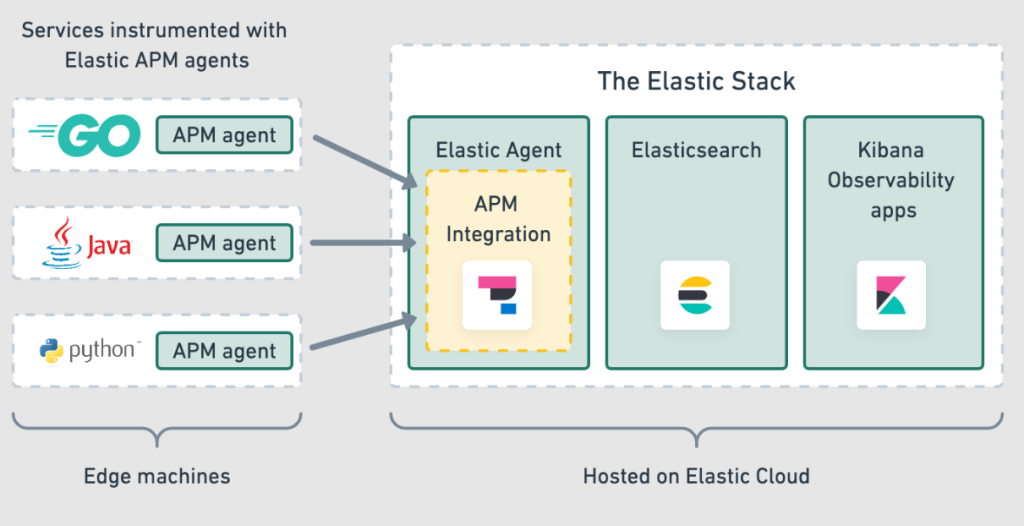 Services instrumented with Elastic APM agents

GO APM agent

Java APM agent

python APM agent

Edge machines

The Elastic Stack

Elastic Agent

APM Integration

Elasticsearch

Kibana Observability apps

Hosted on Elastic Cloud